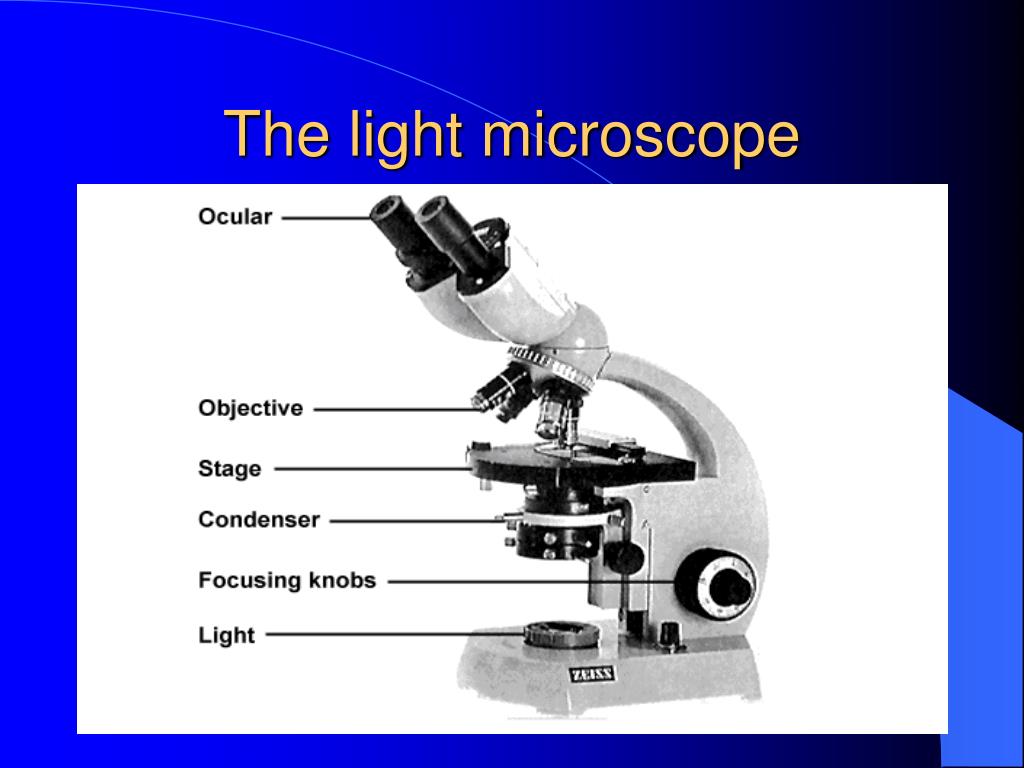 The light microscope

Ocular

Objective

Stage

Condenser

Focusing knobs

Light

ZEISS